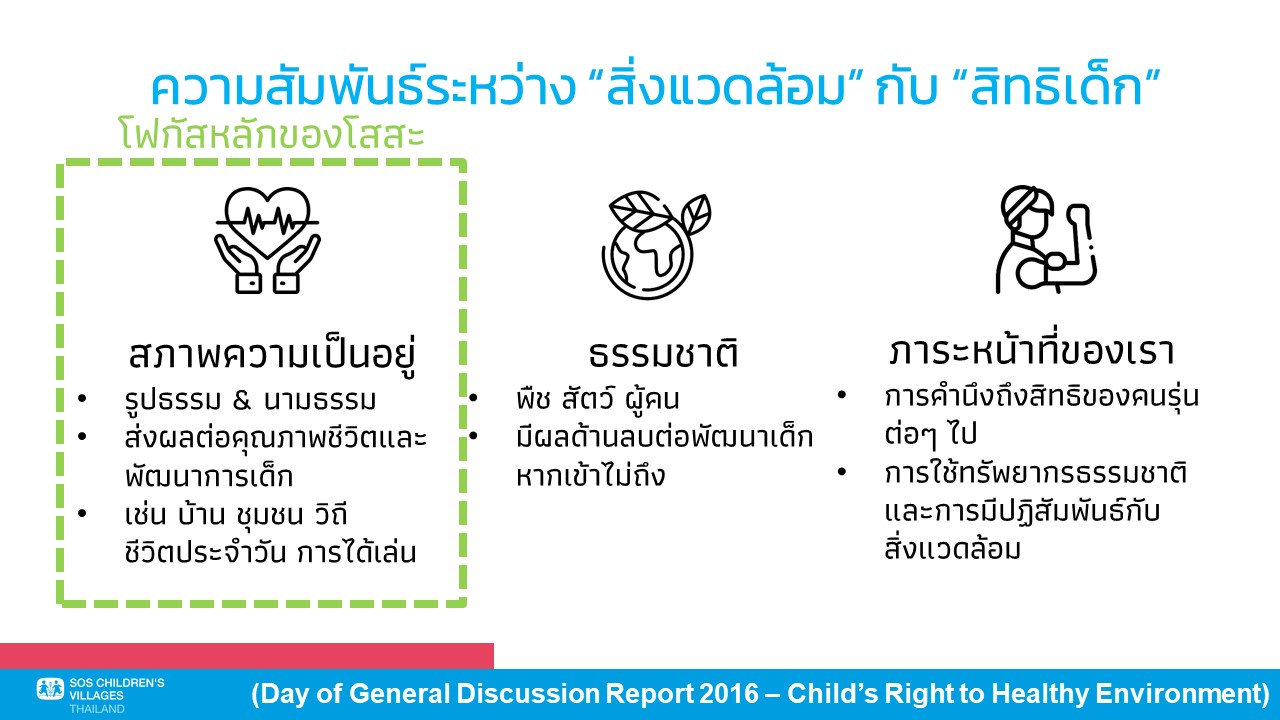 ความสัมพันธ์ระหว่าง “สิ่งแวดล้อม” กับ “สิทธิเด็ก”

โฟกัสหลักของโสสะ

สภาพความเป็นอยู่
• รูปธรรม & นามธรรม
• ส่งผลต่อคุณภาพชีวิตและพัฒนาการเด็ก
• เช่น บ้าน ชุมชน วิถีชีวิตประจำวัน การได้เล่น

ธรรมชาติ
• พืช สัตว์ ผู้คน
• มีผลด้านลบต่อพัฒนาเด็กหากเข้าไม่ถึง

ภาระหน้าที่ของเรา
• การคำนึงถึงสิทธิของคนรุ่นต่อๆ ไป
• การใช้ทรัพยากรธรรมชาติและการมีปฏิสัมพันธ์กับสิ่งแวดล้อม

SOS CHILDREN'S VILLAGES THAILAND

(Day of General Discussion Report 2016 – Child’s Right to Healthy Environment)